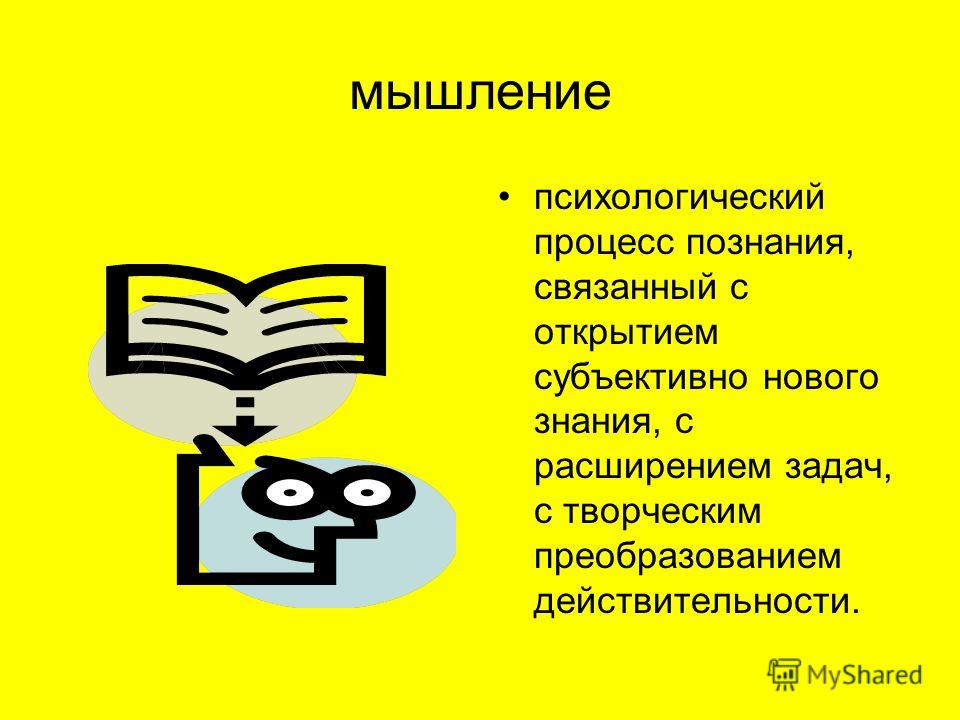 мышление

• психологический процесс познания, связанный с открытием субъективно нового знания, с расширением задач, с творческим преобразованием действительности.

MyShared